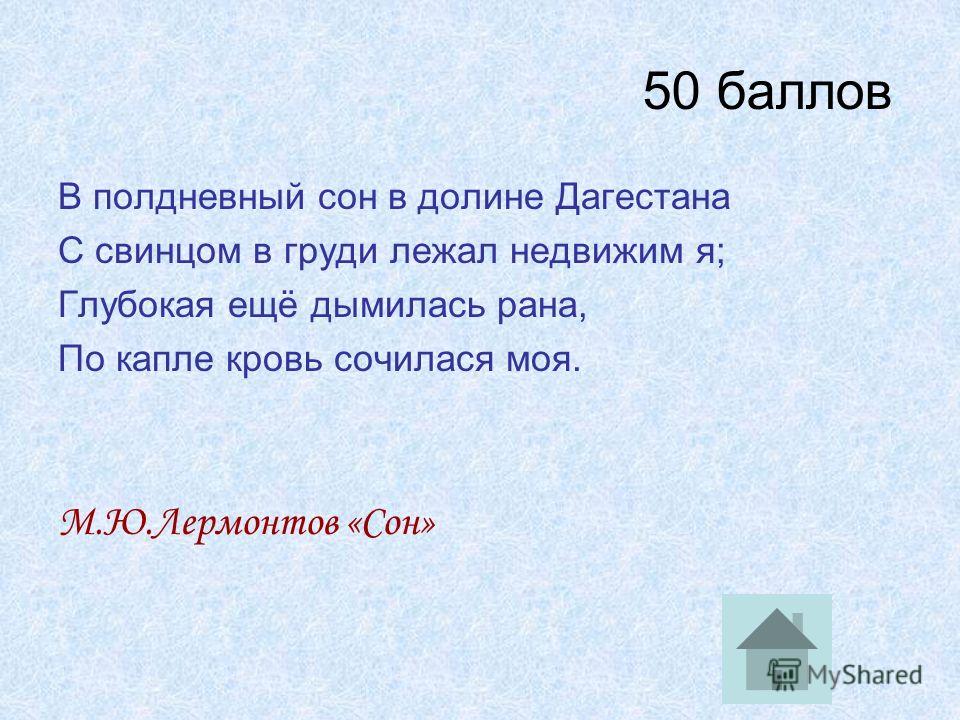 50 баллов

В полдневный сон в долине Дагестана
С свинцом в груди лежал недвижим я;
Глубокая ещё дымилась рана,
По капле кровь сочилася моя.

М.Ю.Лермонтов «Сон»

MyShared